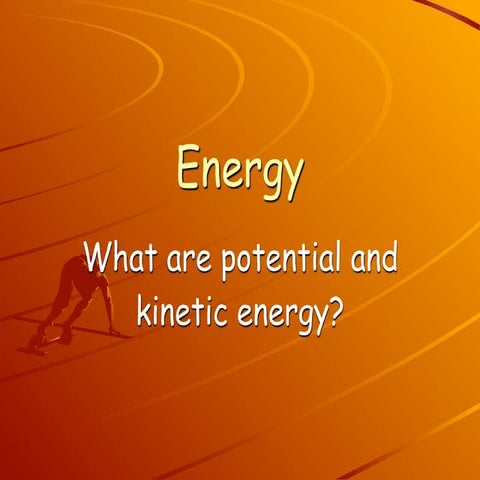 Energy

What are potential and kinetic energy?